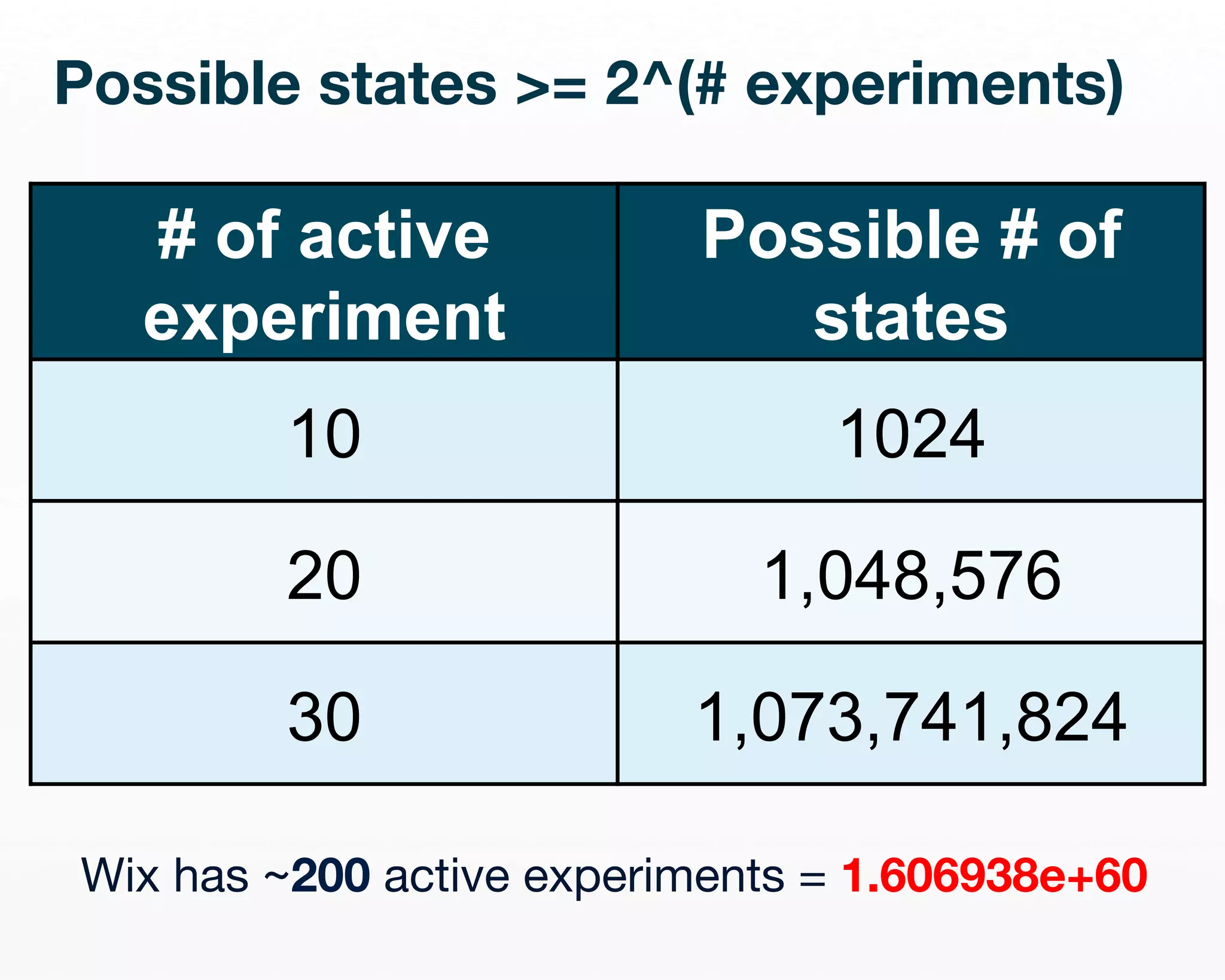 Possible states >= 2^(# experiments)

| # of active experiment | Possible # of states |
|---|---|
| 10 | 1024 |
| 20 | 1,048,576 |
| 30 | 1,073,741,824 |

Wix has ~200 active experiments = 1.606938e+60